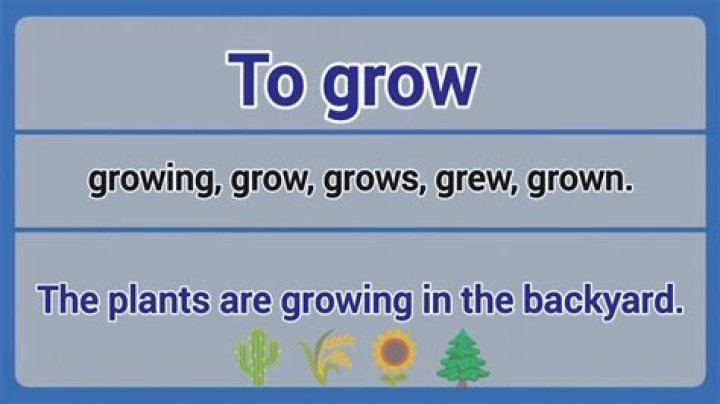 To grow

growing, grow, grows, grew, grown.

The plants are growing in the backyard.